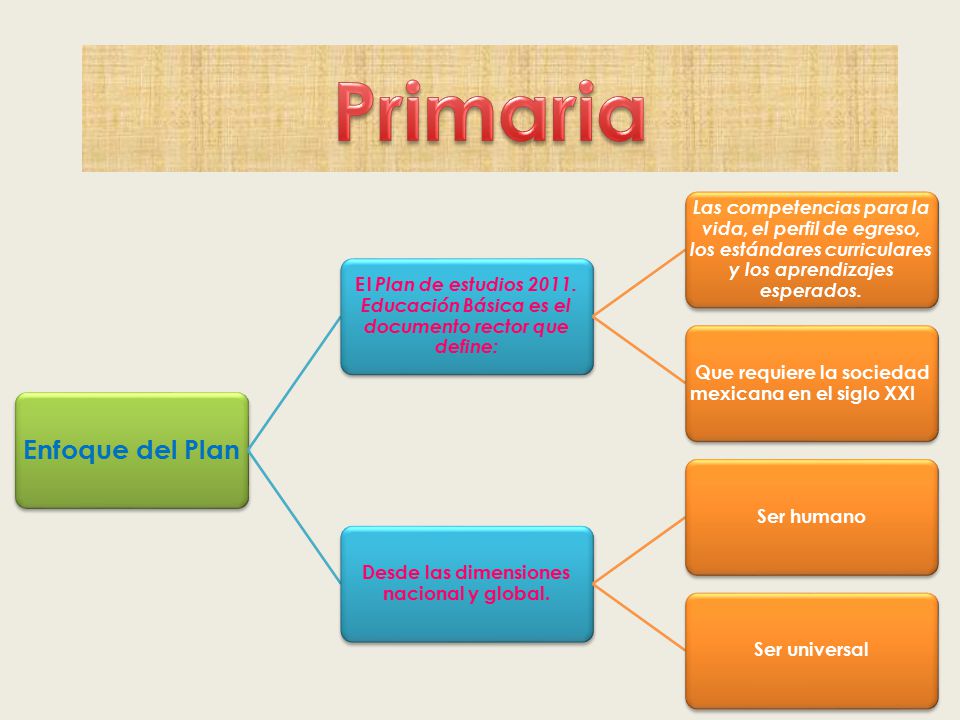 Primaria

Enfoque del Plan

El Plan de estudios 2011. Educación Básica es el documento rector que define:

Las competencias para la vida, el perfil de egreso, los estándares curriculares y los aprendizajes esperados.

Que requiere la sociedad mexicana en el siglo XXI

Desde las dimensiones nacional y global.

Ser humano

Ser universal